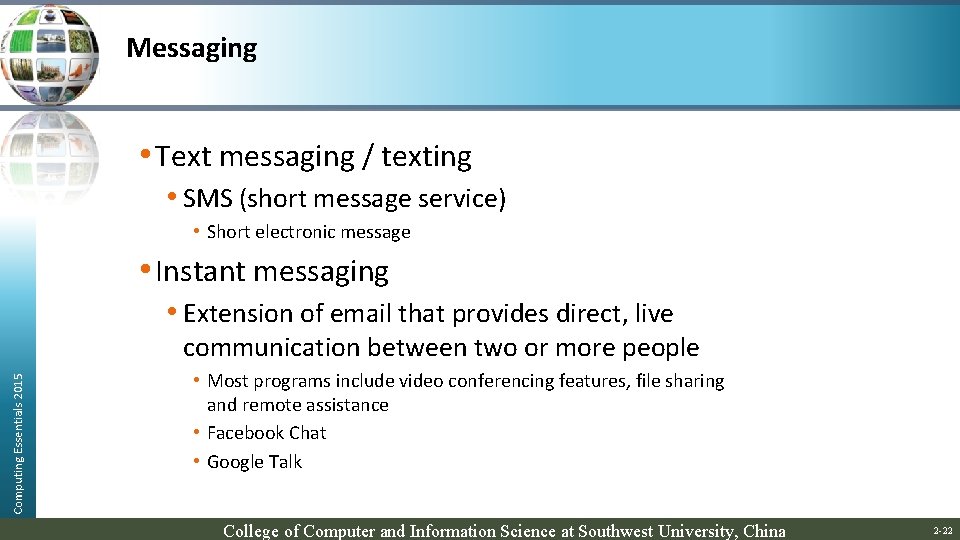 Messaging

• Text messaging / texting
  • SMS (short message service)
    • Short electronic message
• Instant messaging
  • Extension of email that provides direct, live communication between two or more people
    • Most programs include video conferencing features, file sharing and remote assistance
    • Facebook Chat
    • Google Talk

Computing Essentials 2015

College of Computer and Information Science at Southwest University, China

2-22